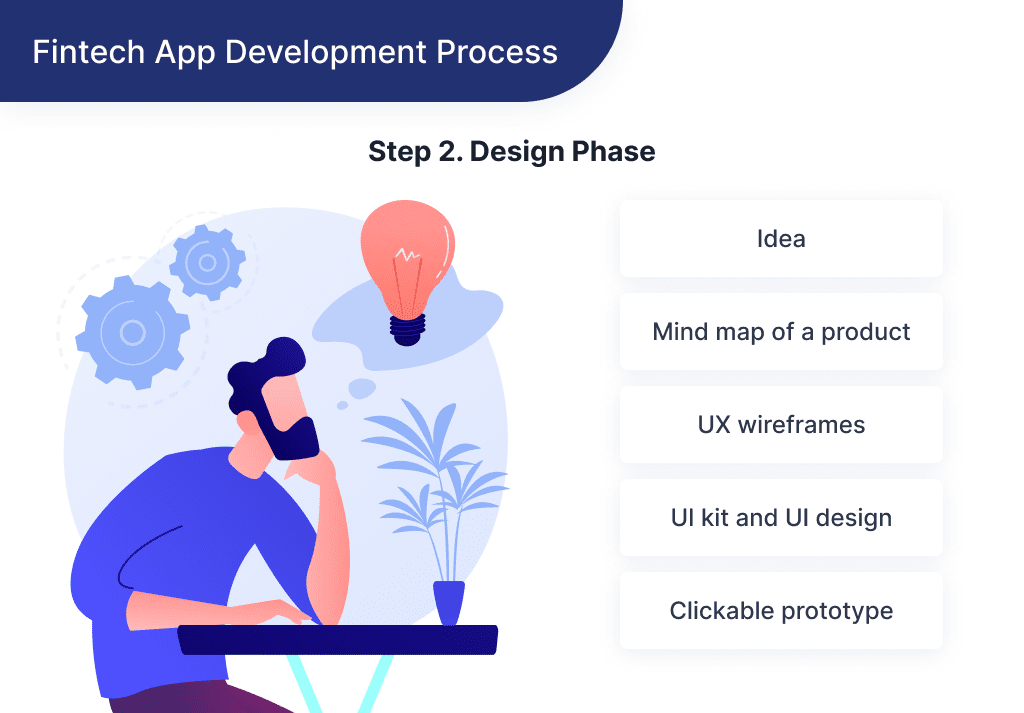 Fintech App Development Process

Step 2. Design Phase

Idea

Mind map of a product

UX wireframes

UI kit and UI design

Clickable prototype